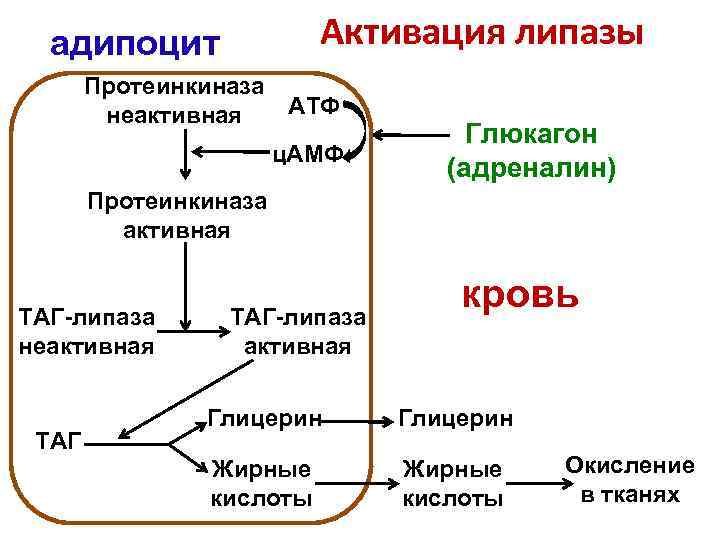 адипоцит

Активация липазы

Протеинкиназа неактивная

АТФ

цАМФ

Глюкагон (адреналин)

Протеинкиназа активная

кровь

ТАГ-липаза неактивная

ТАГ-липаза активная

ТАГ

Глицерин

Глицерин

Жирные кислоты

Жирные кислоты

Окисление в тканях